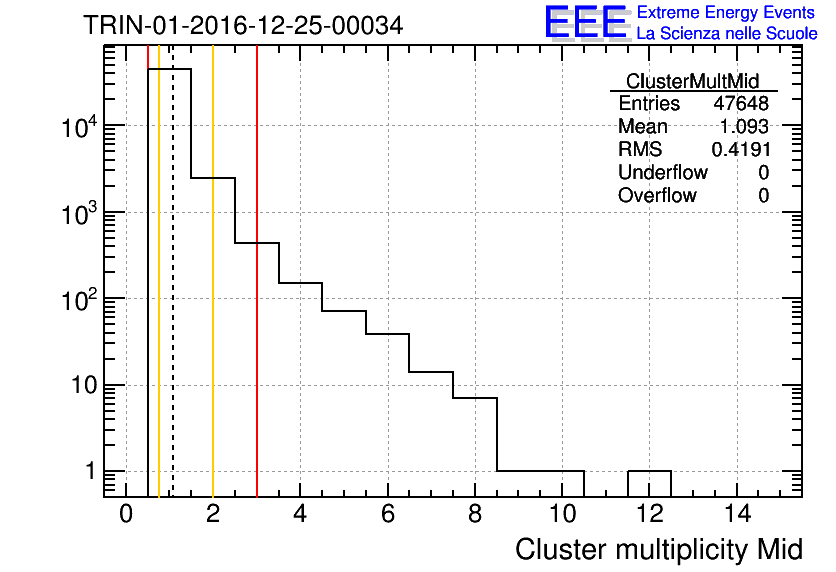 TRIN-01-2016-12-25-00034

EEE Extreme Energy Events
La Scienza nelle Scuole

| ClusterMultMid | |
|---|---|
| Entries | 47648 |
| Mean | 1.093 |
| RMS | 0.4191 |
| Underflow | 0 |
| Overflow | 0 |

$10^4$
$10^3$
$10^2$
10
1

0 2 4 6 8 10 12 14

Cluster multiplicity Mid